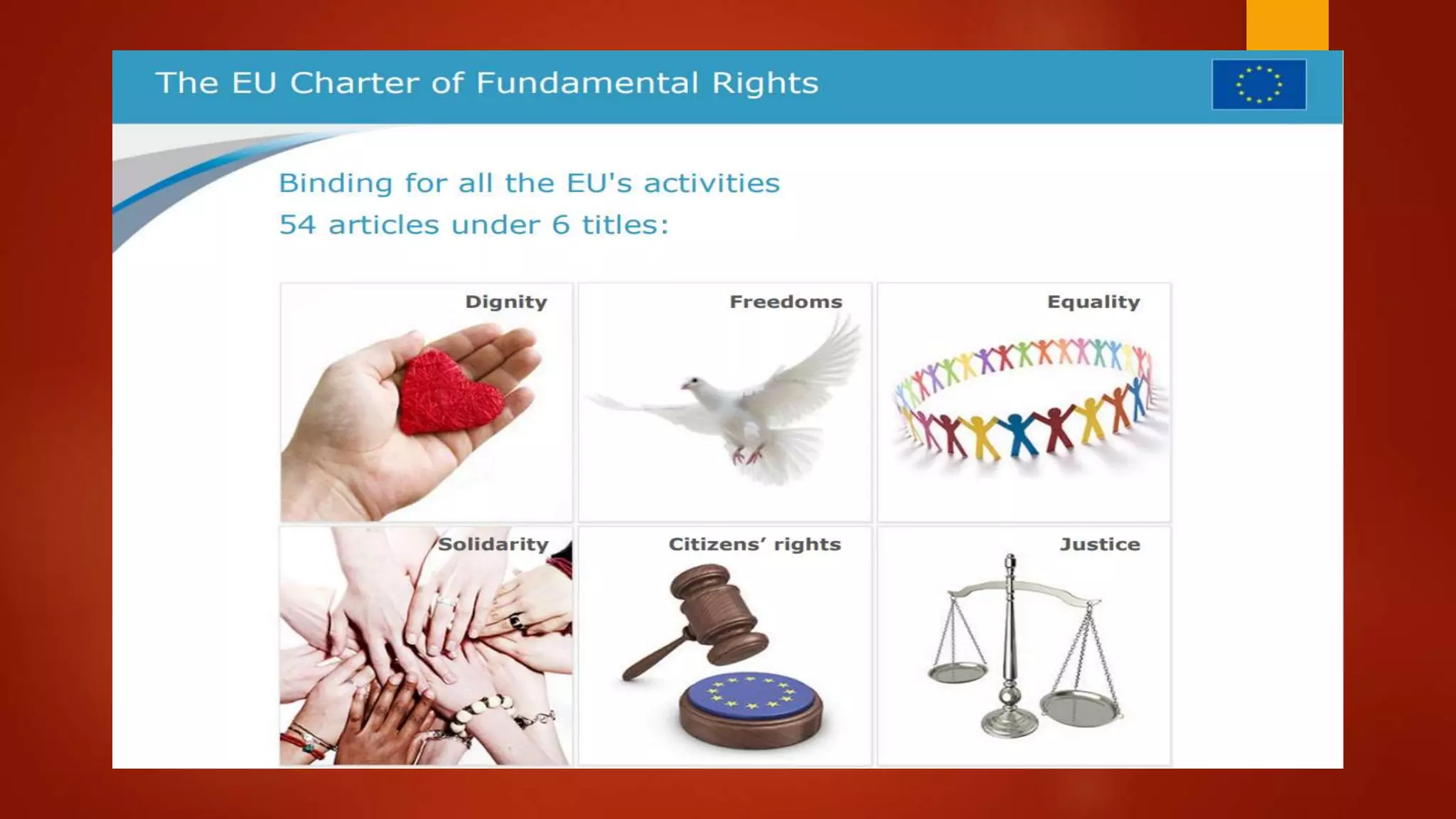 The EU Charter of Fundamental Rights

Binding for all the EU's activities
54 articles under 6 titles:

Dignity

Freedoms

Equality

Solidarity

Citizens' rights

Justice